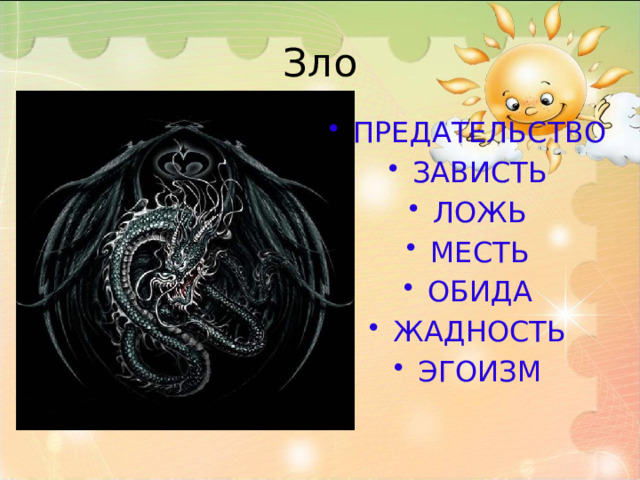 Зло

• ПРЕДАТЕЛЬСТВО
• ЗАВИСТЬ
• ЛОЖЬ
• МЕСТЬ
• ОБИДА
• ЖАДНОСТЬ
• ЭГОИЗМ